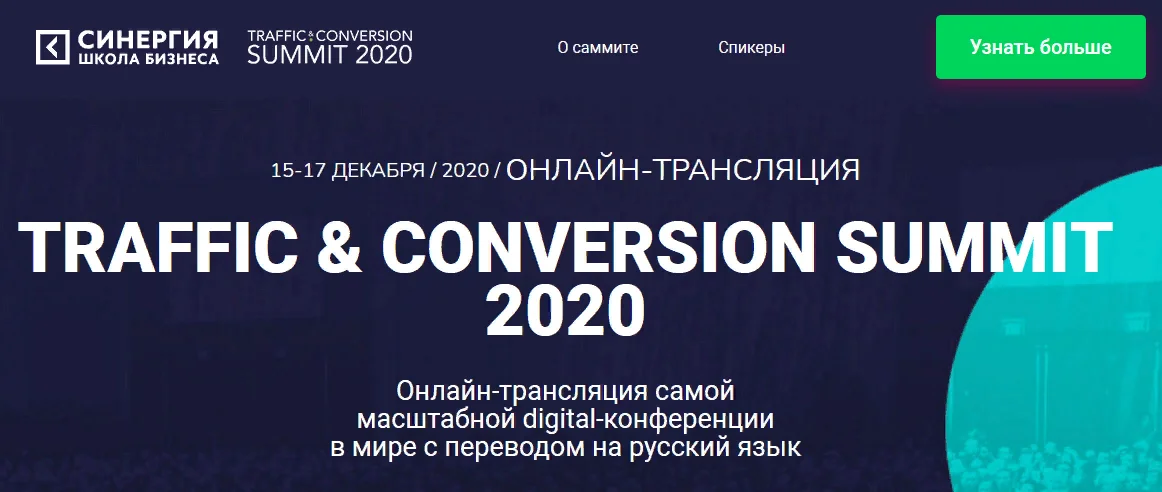 СИНЕРГИЯ
ШКОЛА БИЗНЕСА

TRAFFIC & CONVERSION
SUMMIT 2020

О саммите

Спикеры

Узнать больше

15-17 ДЕКАБРЯ / 2020 / ОНЛАЙН-ТРАНСЛЯЦИЯ

TRAFFIC & CONVERSION SUMMIT 2020

Онлайн-трансляция самой масштабной digital-конференции в мире с переводом на русский язык